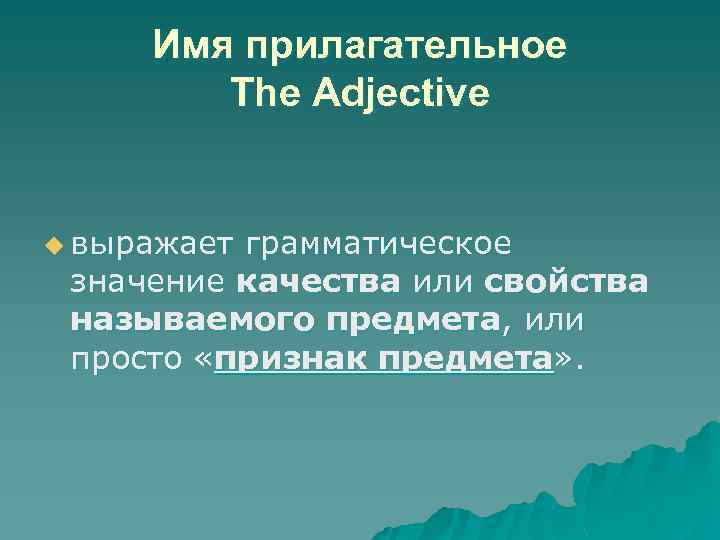 Имя прилагательное
The Adjective

выражает грамматическое значение качества или свойства называемого предмета, или просто «признак предмета».